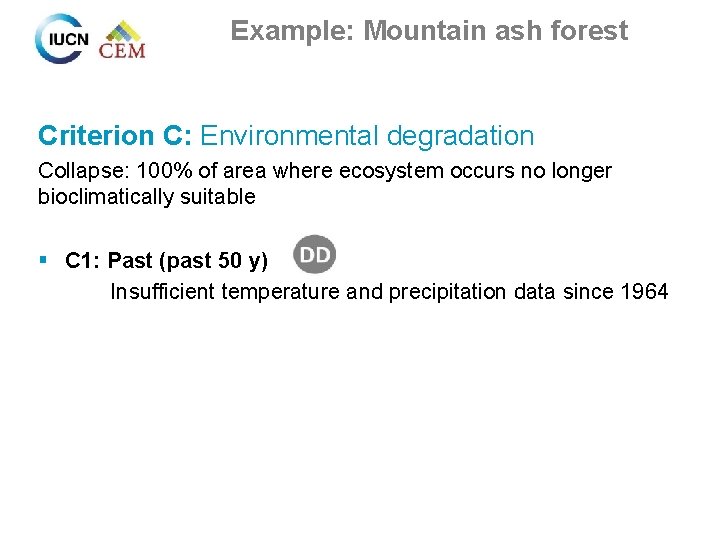 IUCN CEM

Example: Mountain ash forest

Criterion C: Environmental degradation

Collapse: 100% of area where ecosystem occurs no longer bioclimatically suitable

▪ C1: Past (past 50 y) DD

Insufficient temperature and precipitation data since 1964